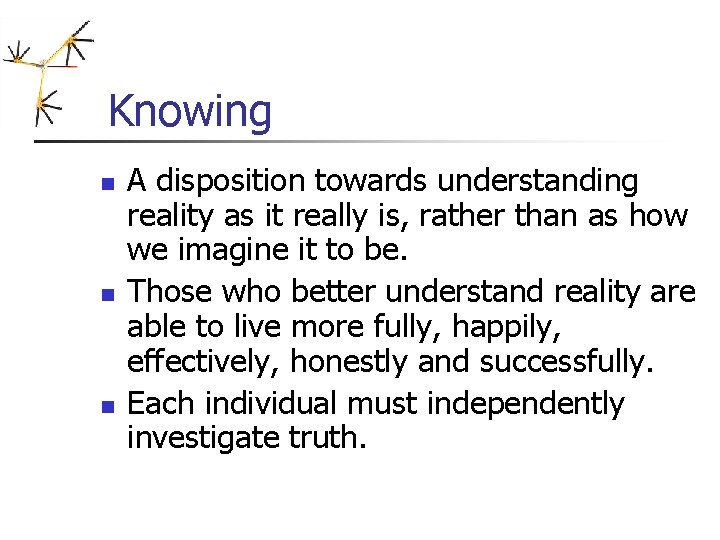 Knowing

- A disposition towards understanding reality as it really is, rather than as how we imagine it to be.
- Those who better understand reality are able to live more fully, happily, effectively, honestly and successfully.
- Each individual must independently investigate truth.